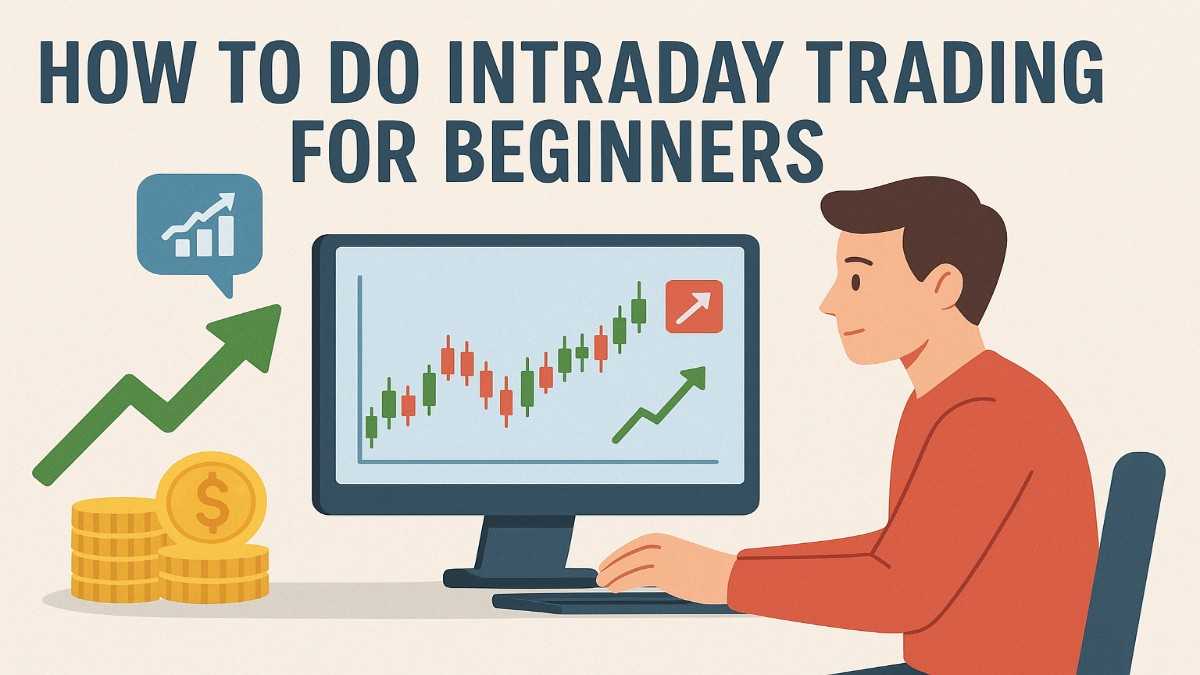 HOW TO DO INTRADAY TRADING FOR BEGINNERS

$